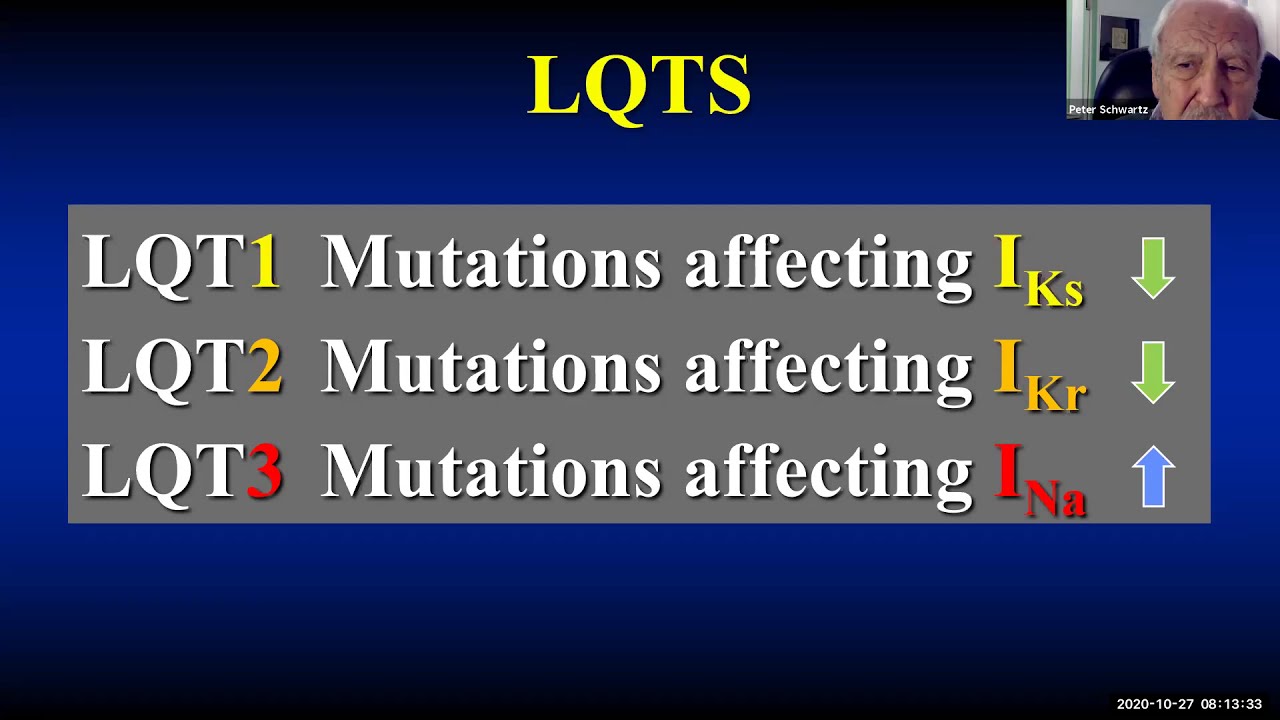 LQTS

Peter Schwartz

LQT1 Mutations affecting $I_{Ks}$ ↓
LQT2 Mutations affecting $I_{Kr}$ ↓
LQT3 Mutations affecting $I_{Na}$ ↑

2020-10-27 08:13:33